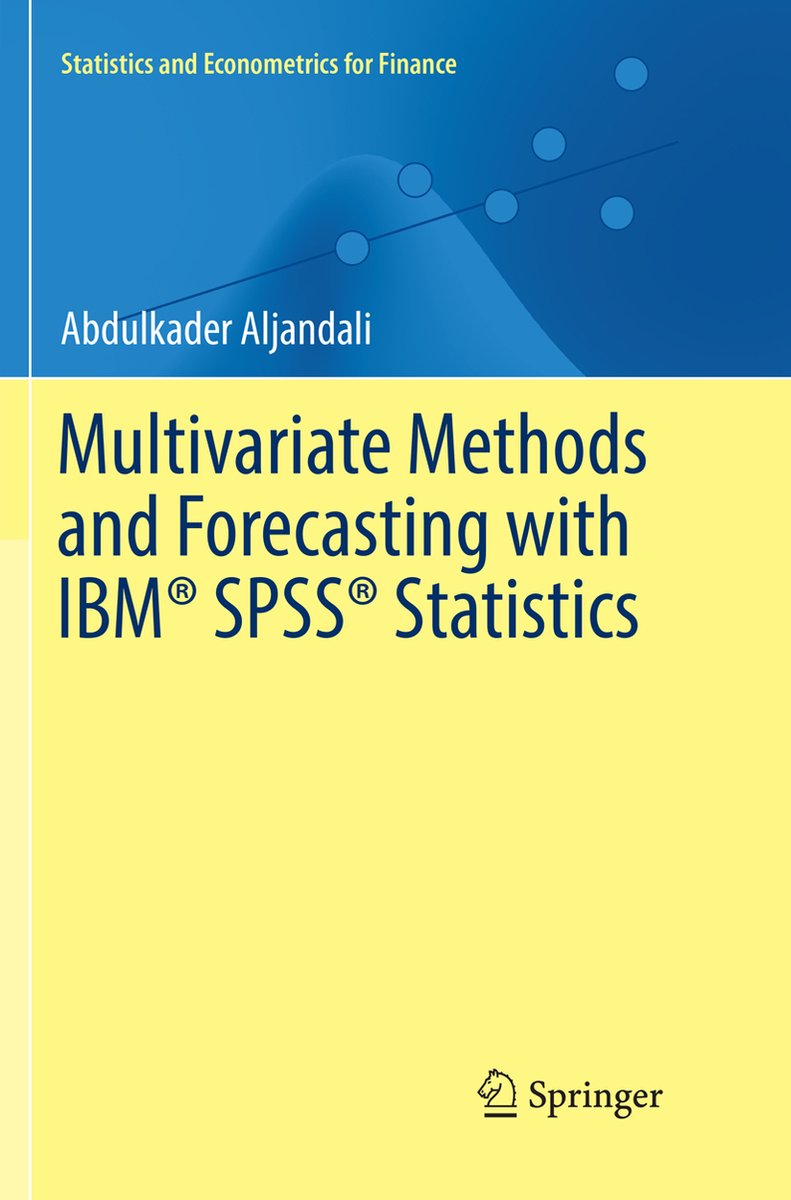 Statistics and Econometrics for Finance

Abdulkader Aljandali

Multivariate Methods and Forecasting with IBM® SPSS® Statistics

Springer